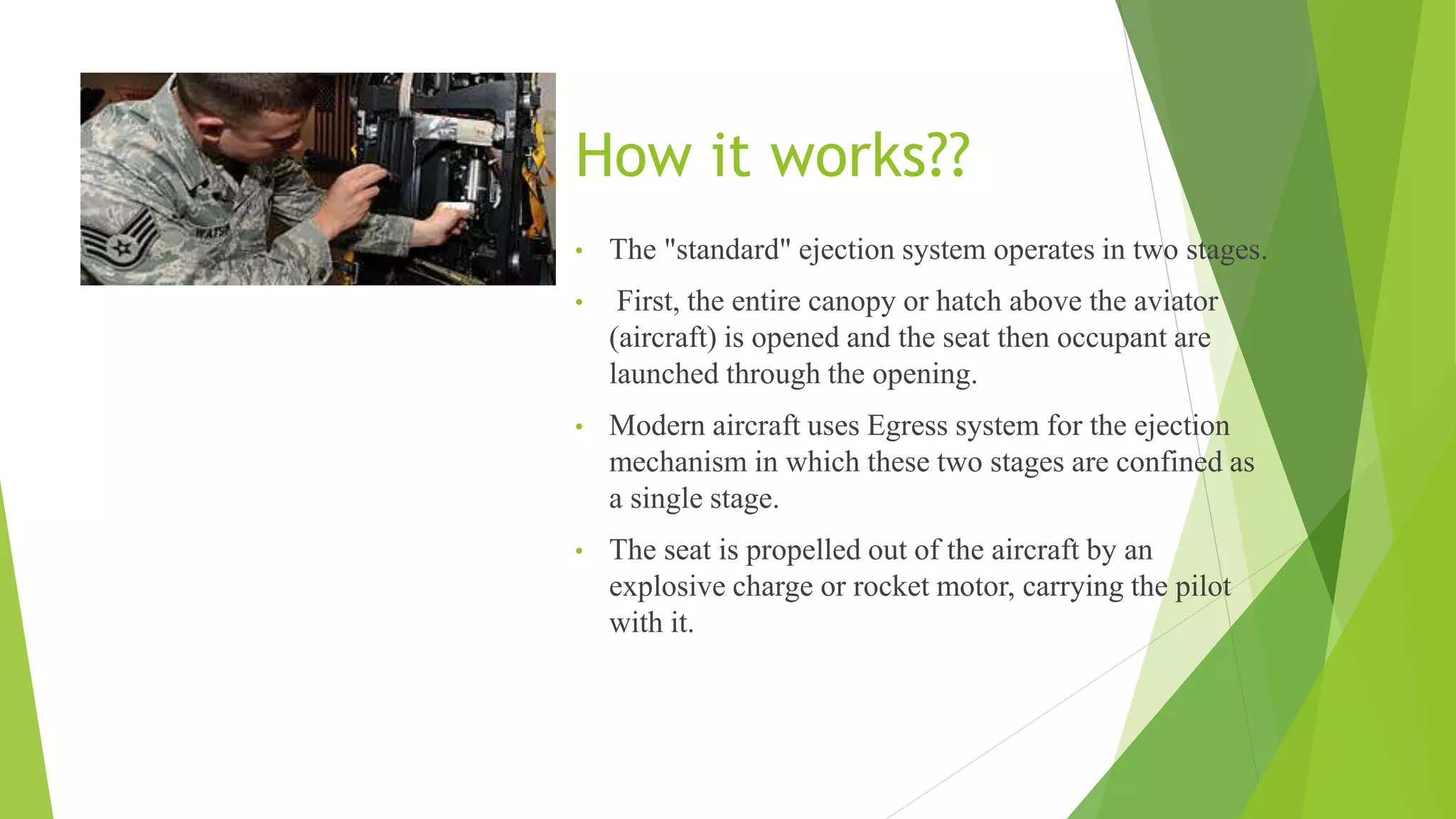 How it works??

• The "standard" ejection system operates in two stages.

• First, the entire canopy or hatch above the aviator (aircraft) is opened and the seat then occupant are launched through the opening.

• Modern aircraft uses Egress system for the ejection mechanism in which these two stages are confined as a single stage.

• The seat is propelled out of the aircraft by an explosive charge or rocket motor, carrying the pilot with it.